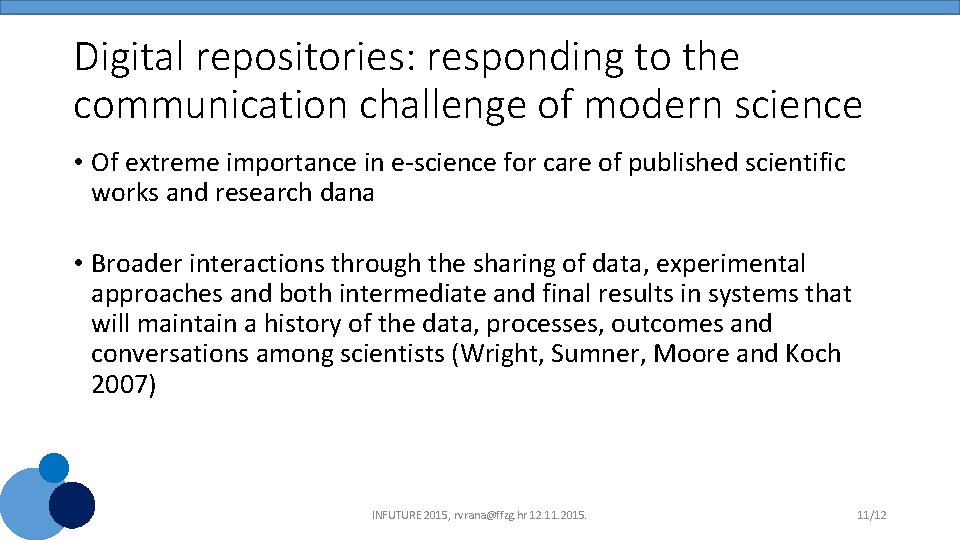 Digital repositories: responding to the communication challenge of modern science

• Of extreme importance in e-science for care of published scientific works and research dana

• Broader interactions through the sharing of data, experimental approaches and both intermediate and final results in systems that will maintain a history of the data, processes, outcomes and conversations among scientists (Wright, Sumner, Moore and Koch 2007)

INFUTURE 2015, rvrana@ffzg.hr 12.11.2015.

11/12